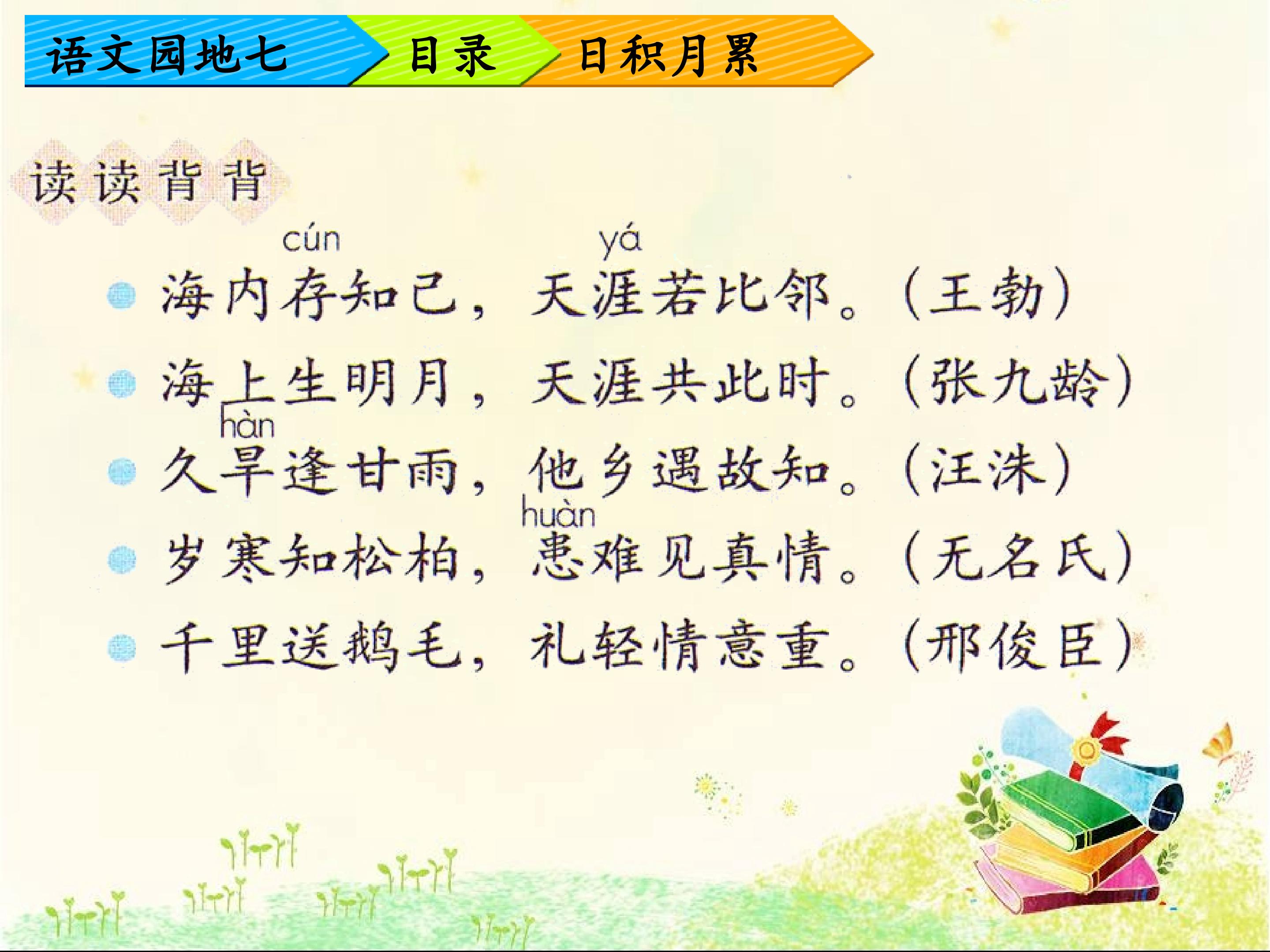 语文园地七　目录　日积月累

读读背背

cún　yá
海内存知己，天涯若比邻。（王勃）

海上生明月，天涯共此时。（张九龄）

hàn
久旱逢甘雨，他乡遇故知。（汪洙）

huàn
岁寒知松柏，患难见真情。（无名氏）

千里送鹅毛，礼轻情意重。（邢俊臣）